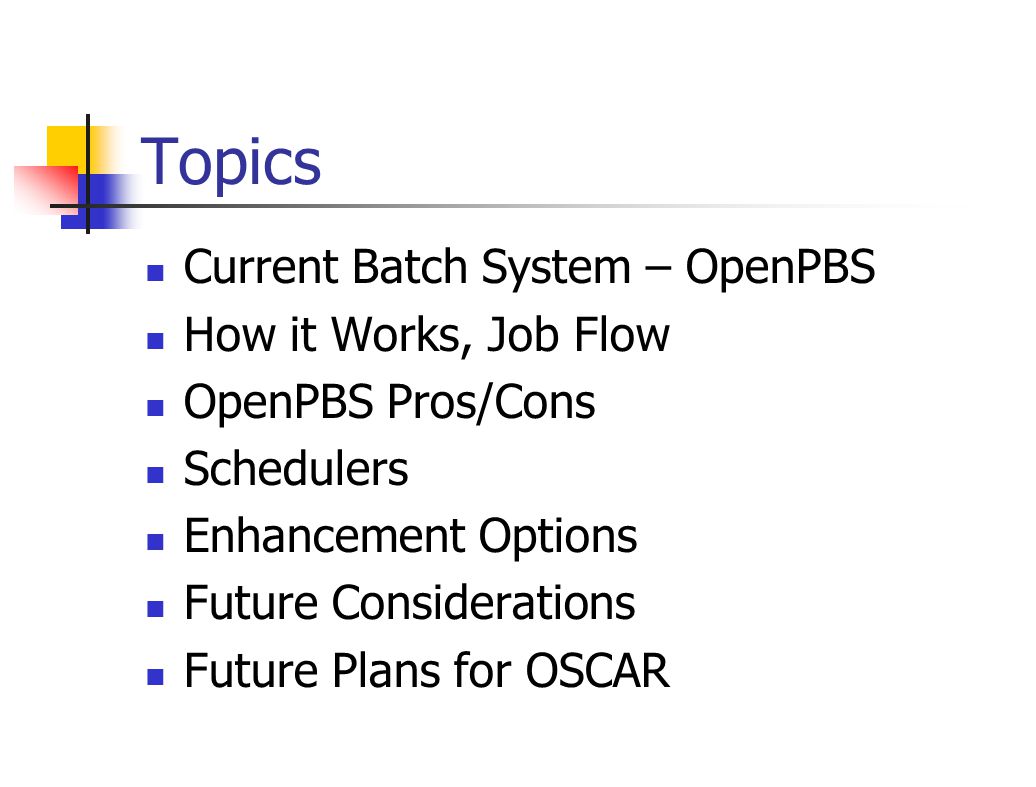 Topics

- Current Batch System – OpenPBS
- How it Works, Job Flow
- OpenPBS Pros/Cons
- Schedulers
- Enhancement Options
- Future Considerations
- Future Plans for OSCAR